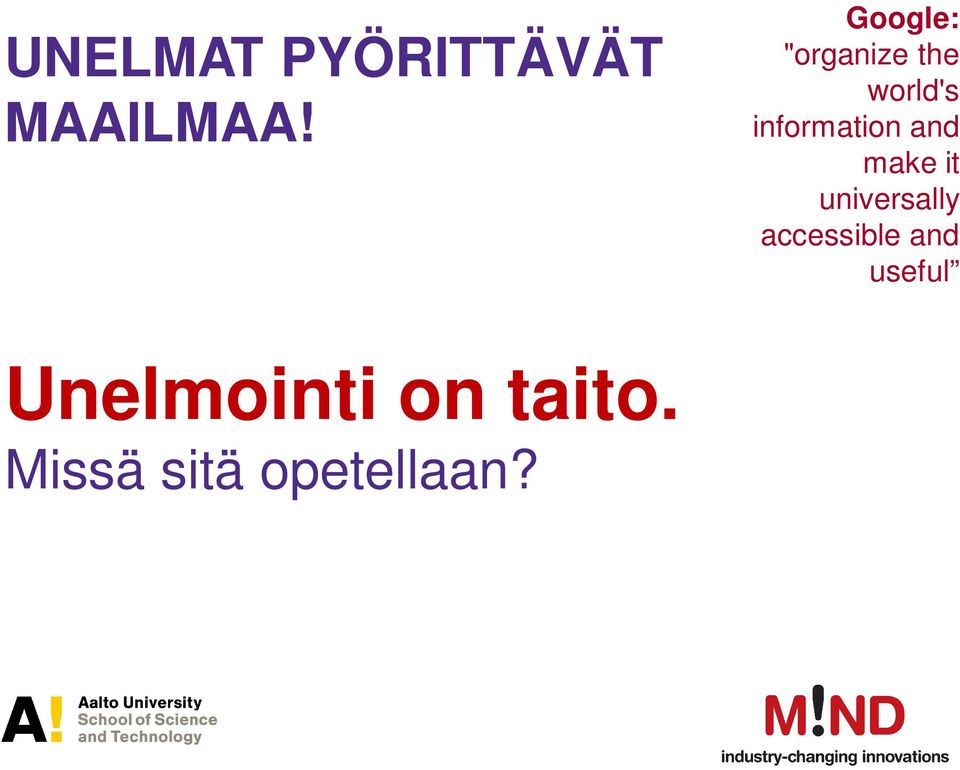 UNELMAT PYÖRITTÄVÄT MAAILMAA!

Google:
"organize the world's information and make it universally accessible and useful”

Unelmointi on taito.
Missä sitä opetellaan?

A! Aalto University
School of Science
and Technology

M!ND
industry-changing innovations